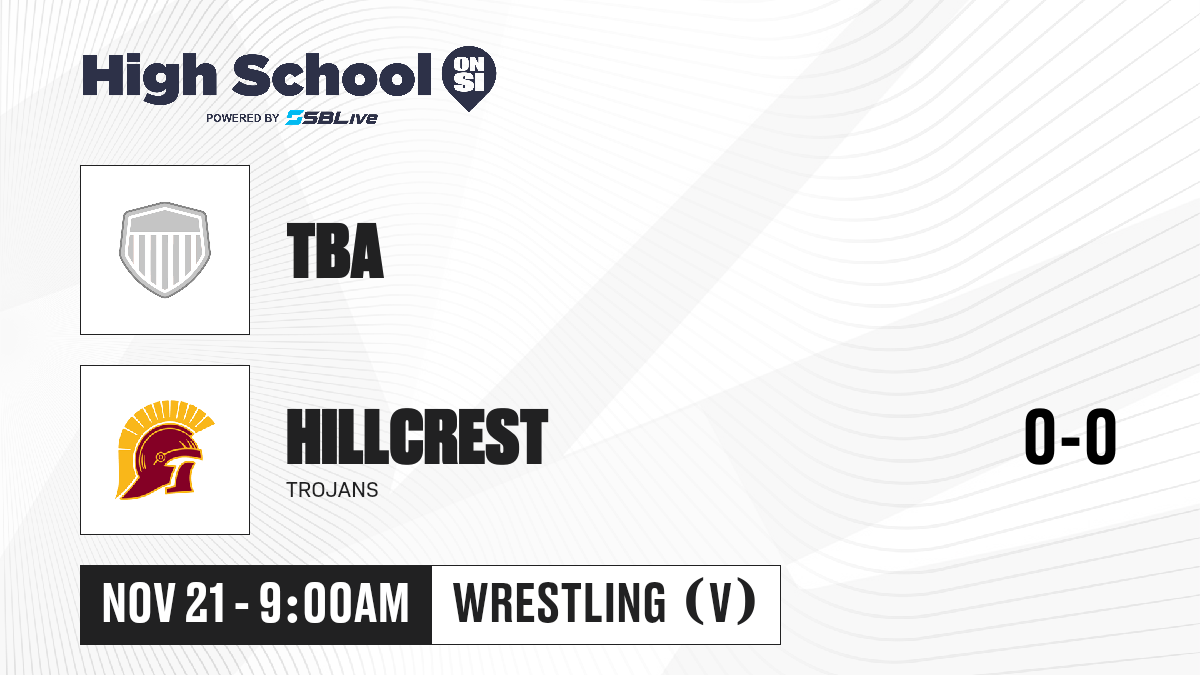 High School ON SI
POWERED BY SBLive

TBA

HILLCREST
TROJANS

0-0

NOV 21 - 9:00AM

WRESTLING (V)